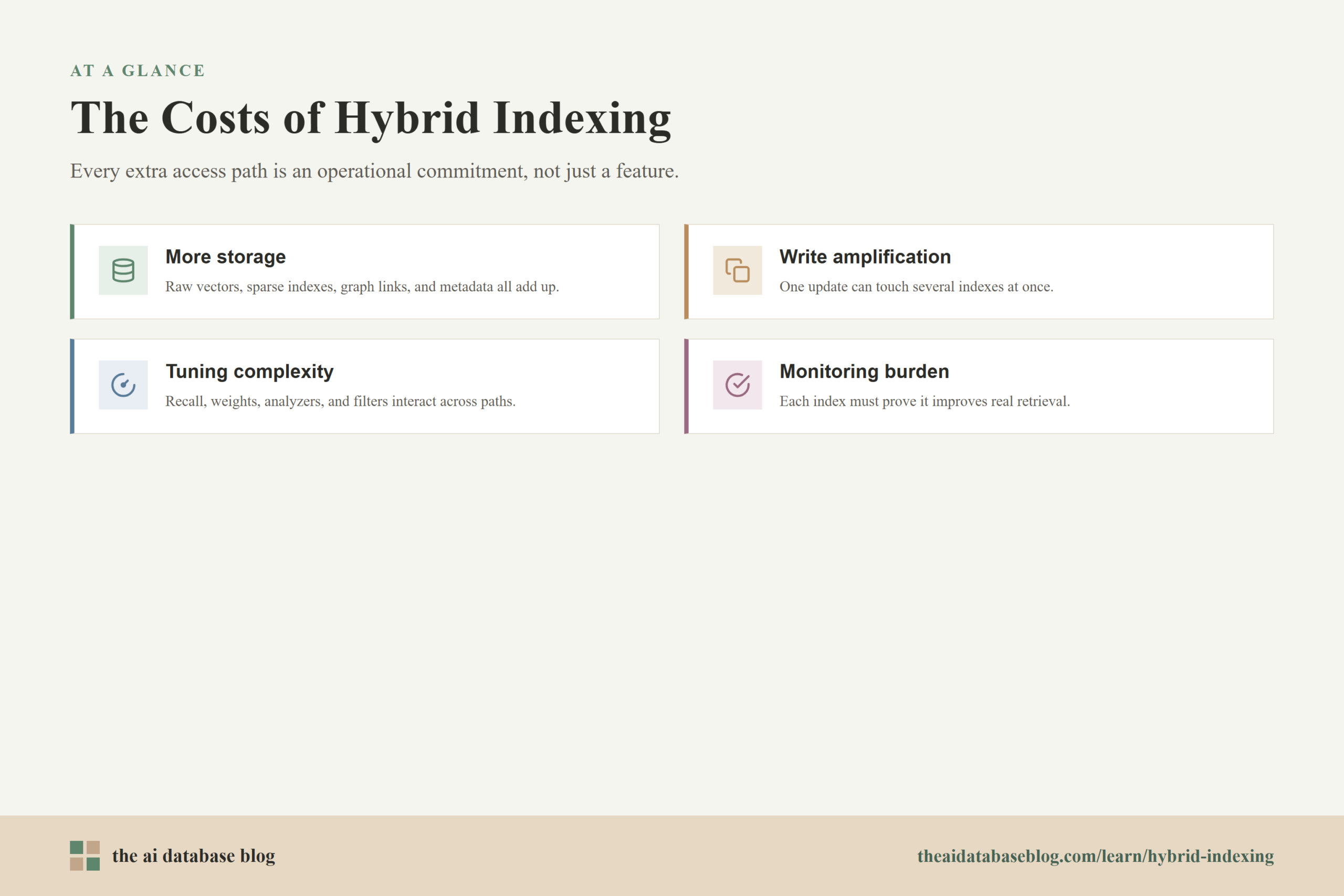 AT A GLANCE

The Costs of Hybrid Indexing

Every extra access path is an operational commitment, not just a feature.

More storage
Raw vectors, sparse indexes, graph links, and metadata all add up.

Write amplification
One update can touch several indexes at once.

Tuning complexity
Recall, weights, analyzers, and filters interact across paths.

Monitoring burden
Each index must prove it improves real retrieval.

the ai database blog

theaidatabaseblog.com/learn/hybrid-indexing